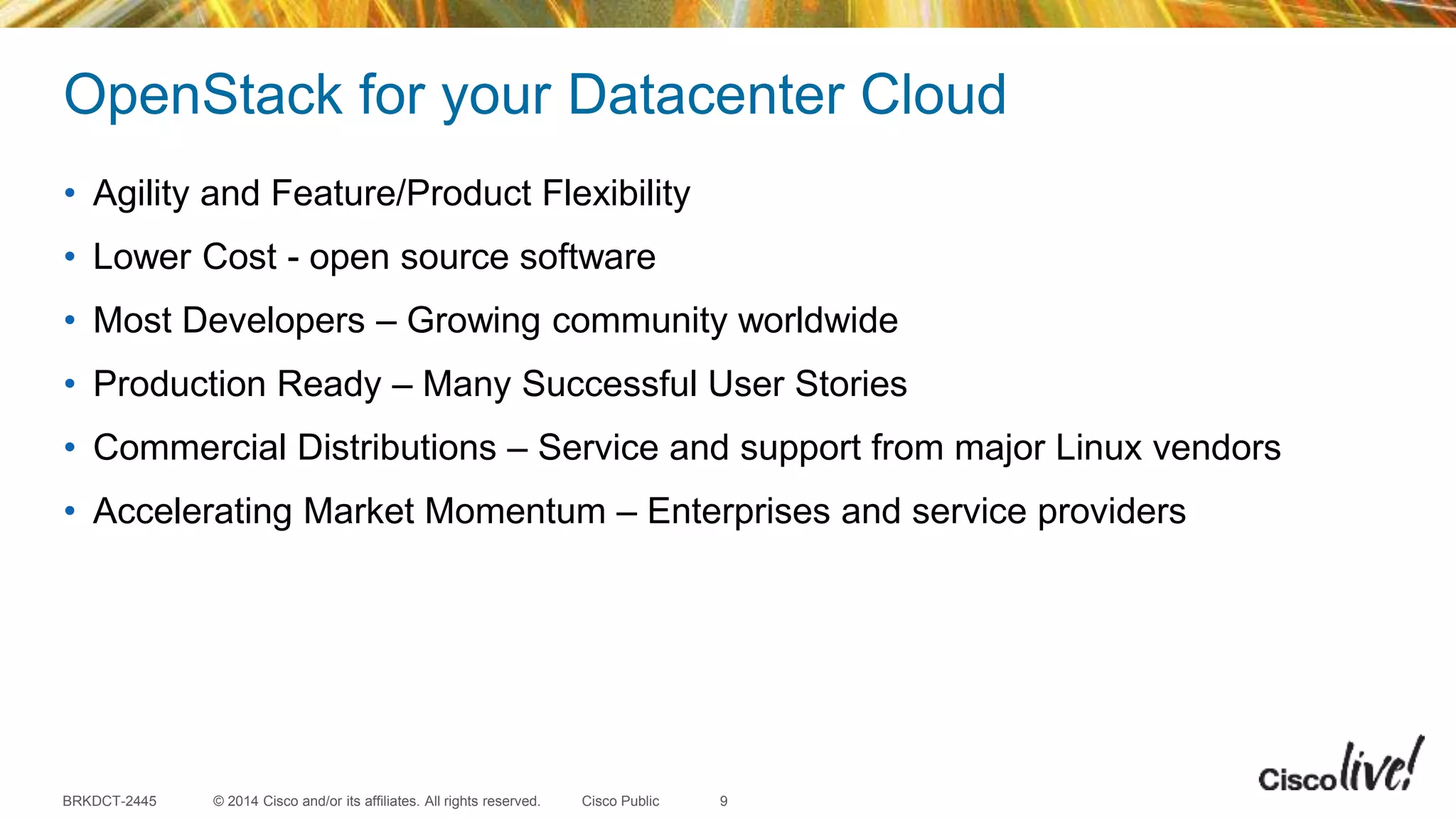 OpenStack for your Datacenter Cloud

• Agility and Feature/Product Flexibility
• Lower Cost - open source software
• Most Developers – Growing community worldwide
• Production Ready – Many Successful User Stories
• Commercial Distributions – Service and support from major Linux vendors
• Accelerating Market Momentum – Enterprises and service providers

BRKDCT-2445 © 2014 Cisco and/or its affiliates. All rights reserved. Cisco Public 9

Cisco live!